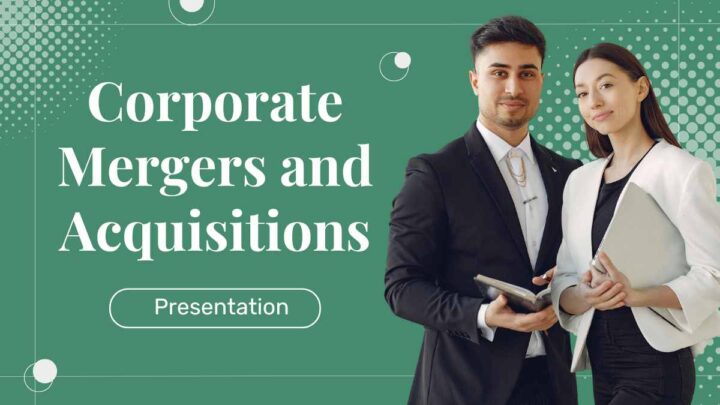 Corporate Mergers and Acquisitions

Presentation